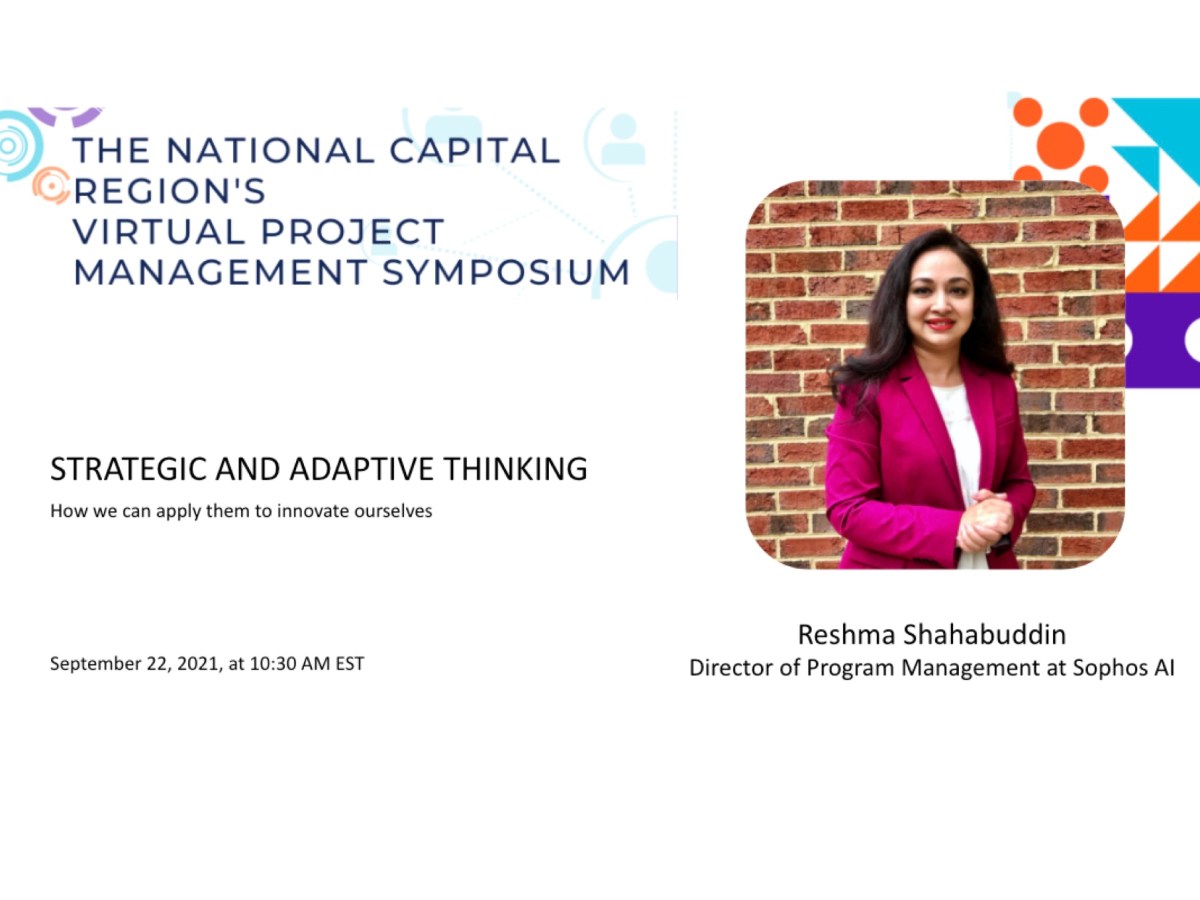 THE NATIONAL CAPITAL REGION'S VIRTUAL PROJECT MANAGEMENT SYMPOSIUM

STRATEGIC AND ADAPTIVE THINKING

How we can apply them to innovate ourselves

September 22, 2021, at 10:30 AM EST

Reshma Shahabuddin
Director of Program Management at Sophos AI